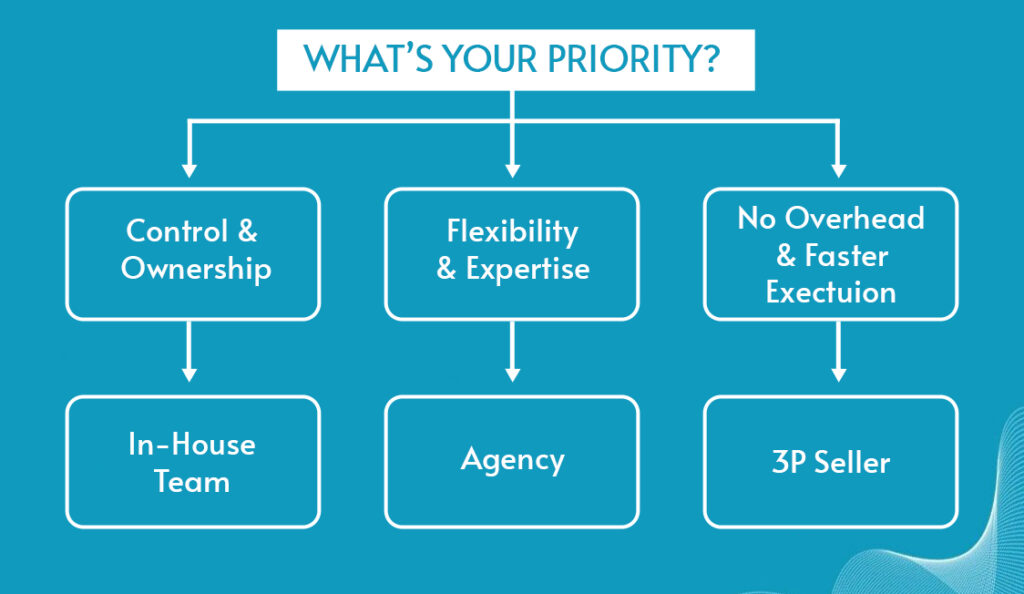 WHAT'S YOUR PRIORITY?

Control & Ownership

Flexibility & Expertise

No Overhead & Faster Exectuion

In-House Team

Agency

3P Seller